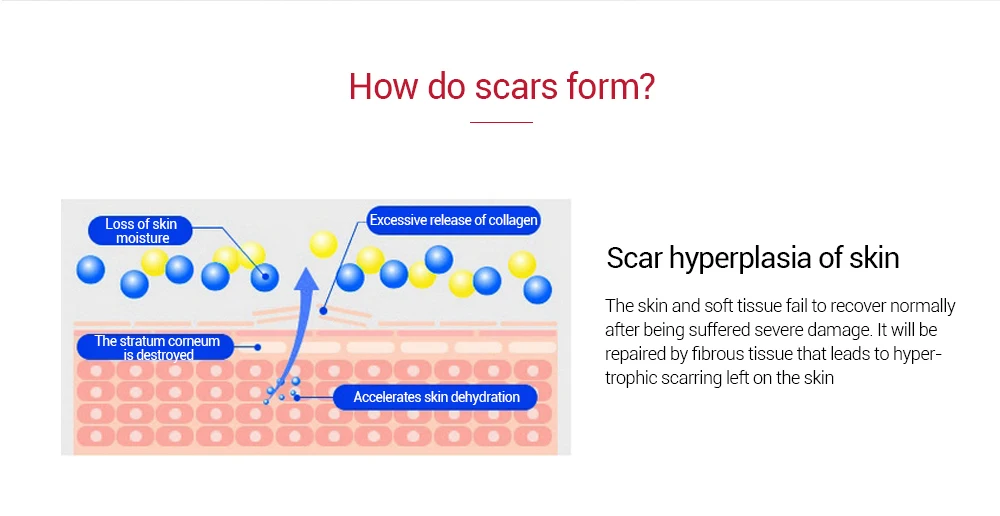 How do scars form?

Loss of skin moisture

Excessive release of collagen

The stratum corneum is destroyed

Accelerates skin dehydration

Scar hyperplasia of skin

The skin and soft tissue fail to recover normally after being suffered severe damage. It will be repaired by fibrous tissue that leads to hypertrophic scarring left on the skin